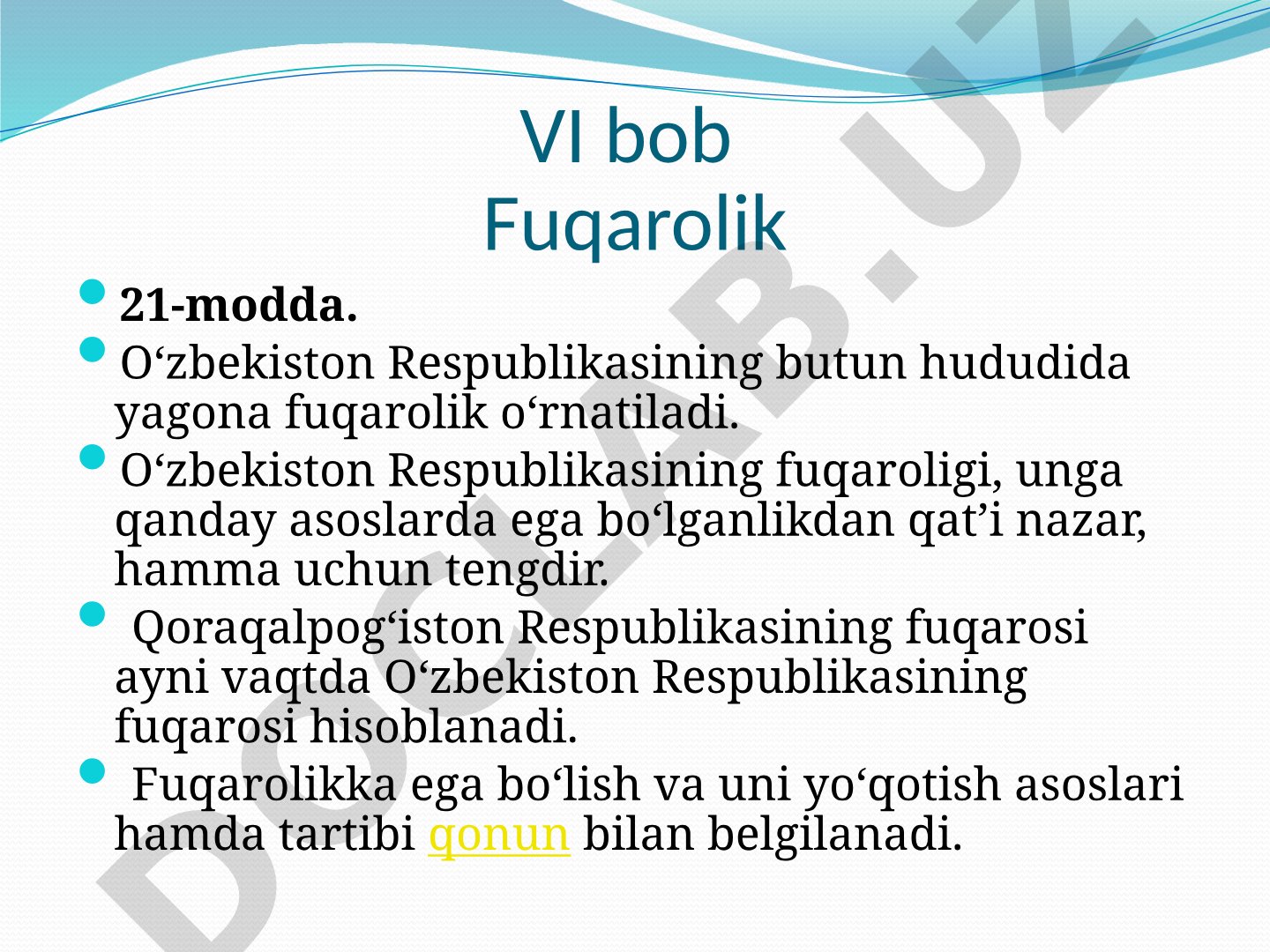 VI bob
Fuqarolik

21-modda.

O‘zbekiston Respublikasining butun hududida yagona fuqarolik o‘rnatiladi.

O‘zbekiston Respublikasining fuqaroligi, unga qanday asoslarda ega bo‘lganlikdan qat’i nazar, hamma uchun tengdir.

Qoraqalpog‘iston Respublikasining fuqarosi ayni vaqtda O‘zbekiston Respublikasining fuqarosi hisoblanadi.

Fuqarolikka ega bo‘lish va uni yo‘qotish asoslari hamda tartibi qonun bilan belgilanadi.

DOCLAB.UZ